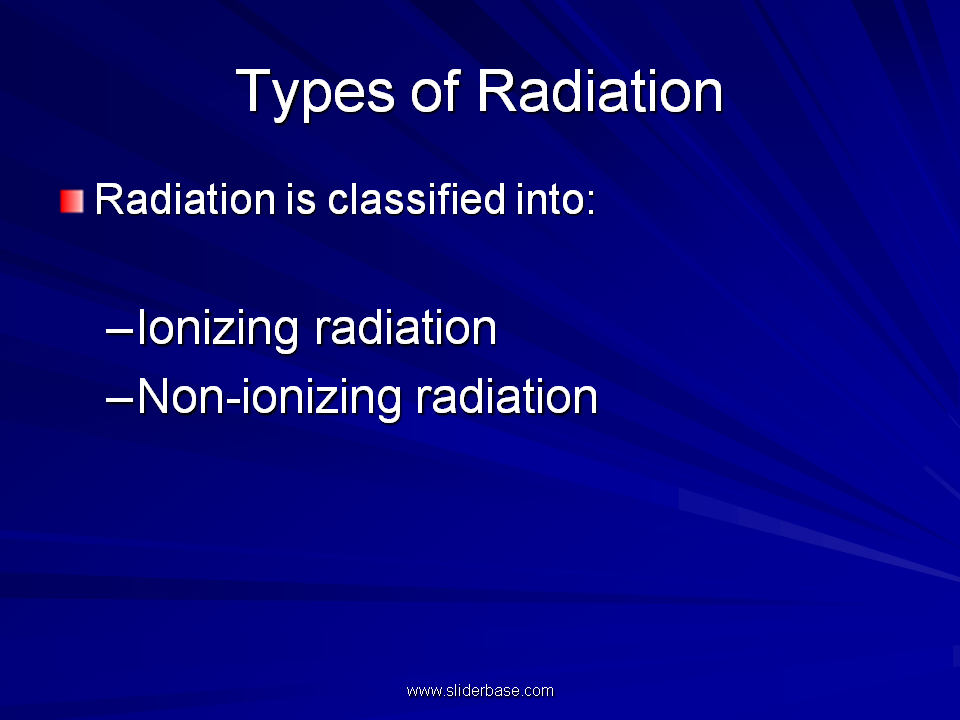 Types of Radiation

Radiation is classified into:

–Ionizing radiation
–Non-ionizing radiation

www.sliderbase.com